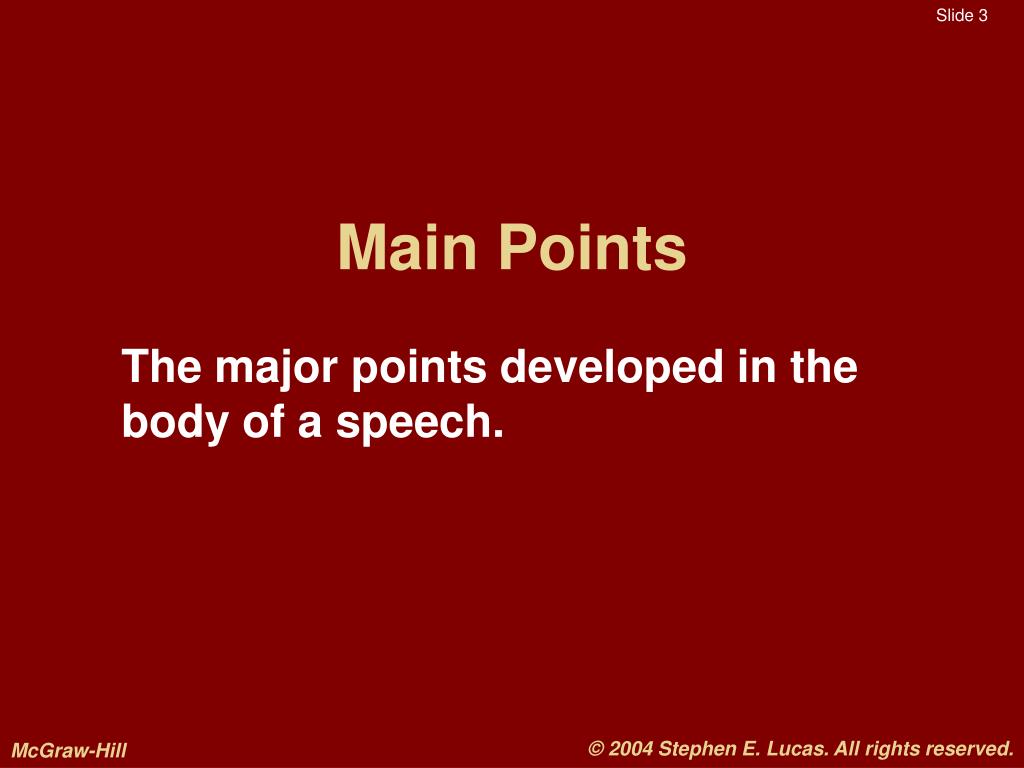 Slide 3

Main Points

The major points developed in the body of a speech.

McGraw-Hill

© 2004 Stephen E. Lucas. All rights reserved.